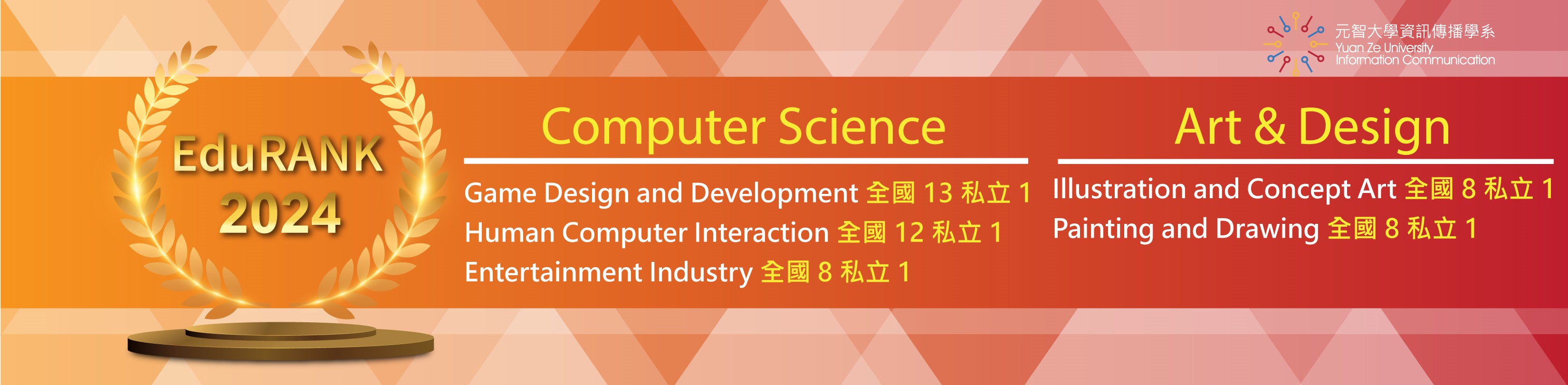 元智大學資訊傳播學系
Yuan Ze University
Information Communication

EduRANK
2024

Computer Science

Game Design and Development 全國 13 私立 1
Human Computer Interaction 全國 12 私立 1
Entertainment Industry 全國 8 私立 1

Art & Design

Illustration and Concept Art 全國 8 私立 1
Painting and Drawing 全國 8 私立 1